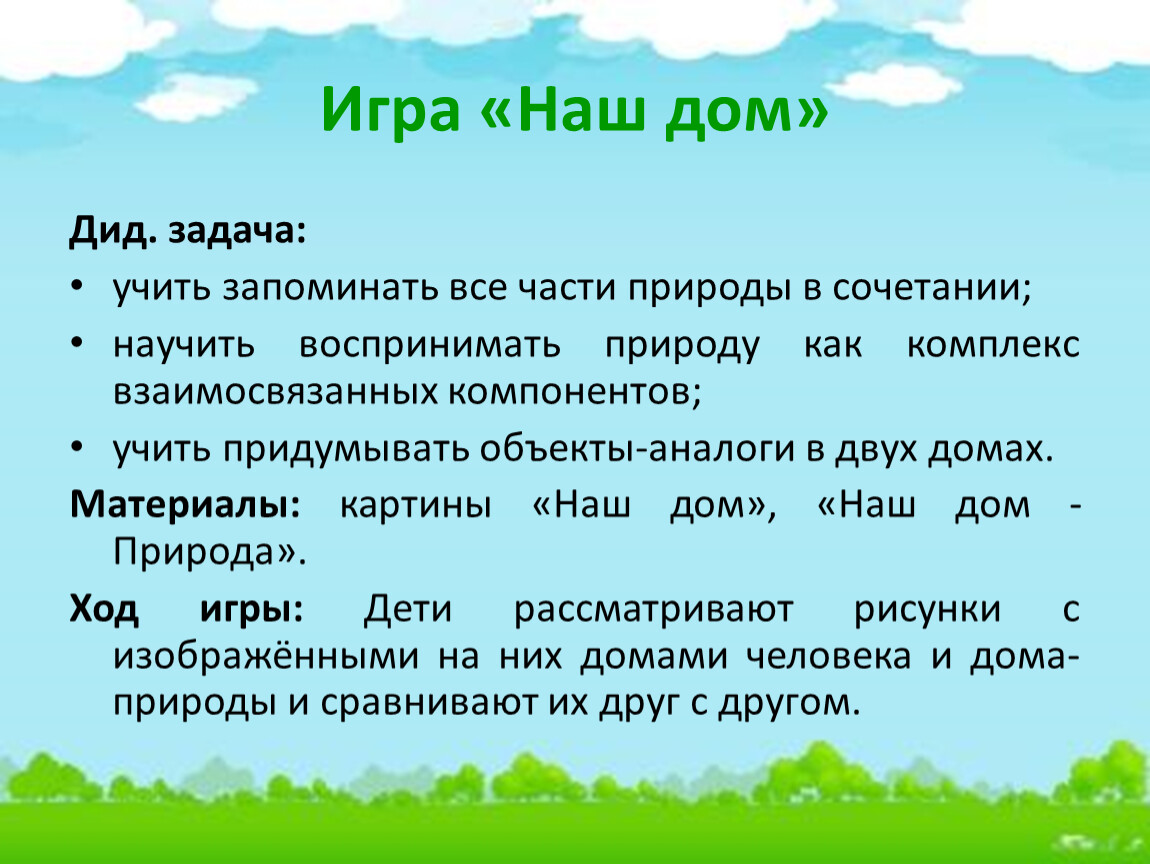 Игра «Наш дом»

Дид. задача:

• учить запоминать все части природы в сочетании;

• научить воспринимать природу как комплекс взаимосвязанных компонентов;

• учить придумывать объекты-аналоги в двух домах.

Материалы: картины «Наш дом», «Наш дом - Природа».

Ход игры: Дети рассматривают рисунки с изображёнными на них домами человека и дома-природы и сравнивают их друг с другом.